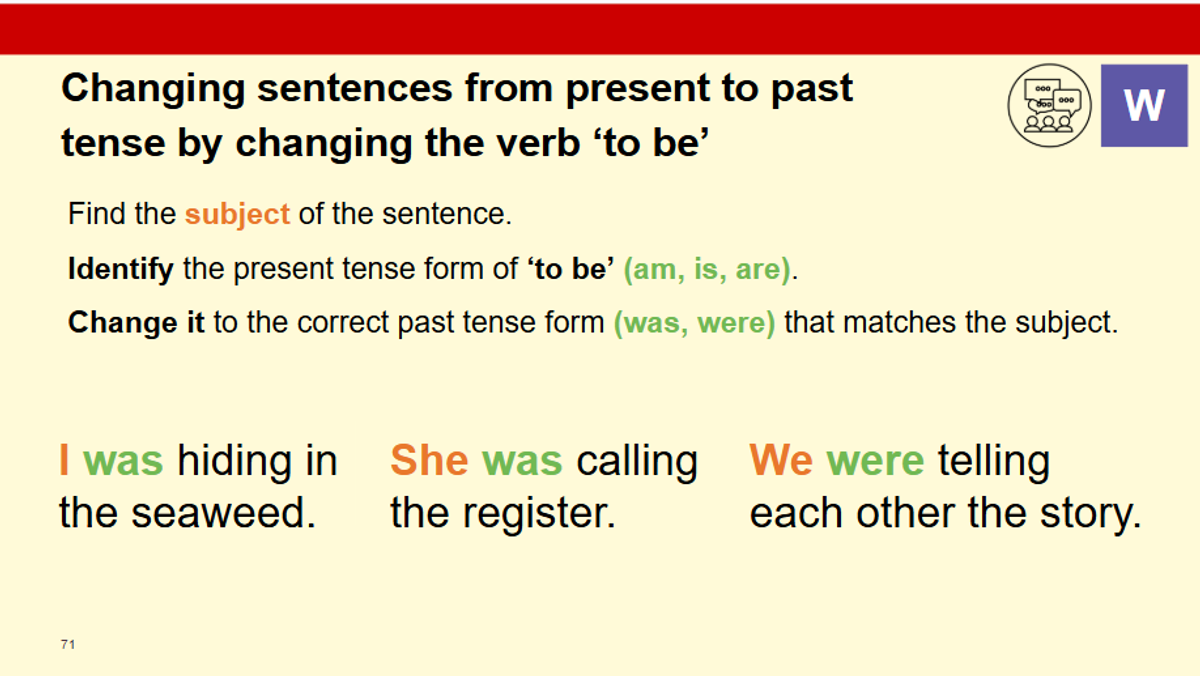 Changing sentences from present to past tense by changing the verb ‘to be’

W

Find the subject of the sentence.

Identify the present tense form of ‘to be’ (am, is, are).

Change it to the correct past tense form (was, were) that matches the subject.

I was hiding in the seaweed.

She was calling the register.

We were telling each other the story.

71